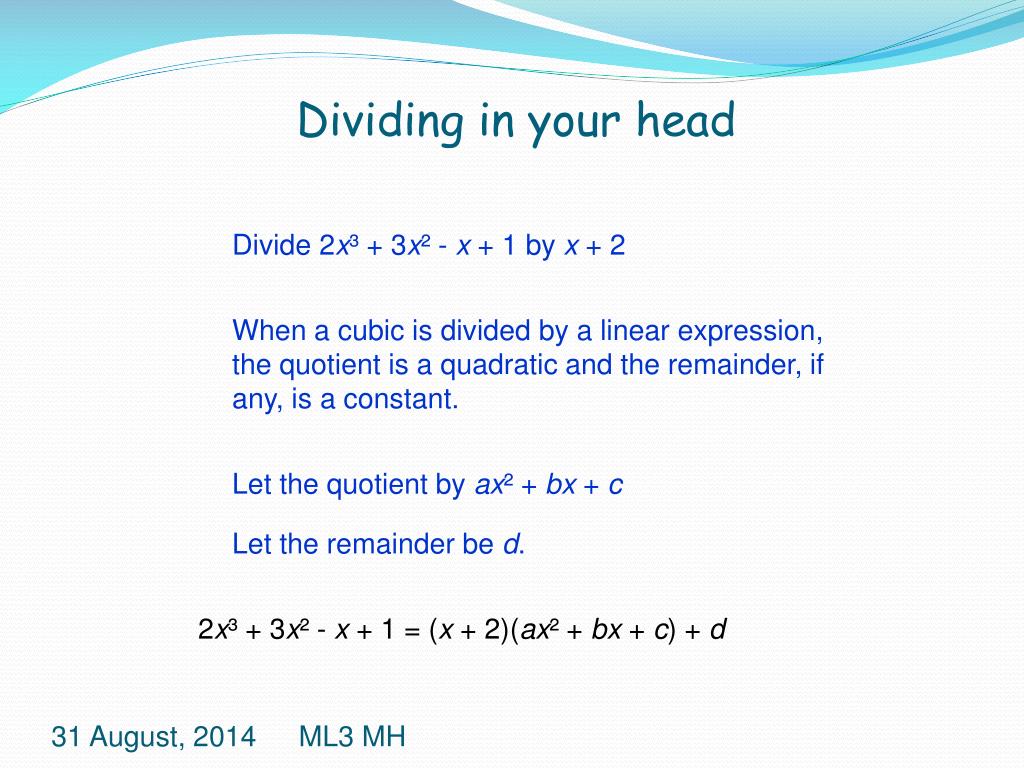 Dividing in your head

Divide $2x^3 + 3x^2 - x + 1$ by $x + 2$

When a cubic is divided by a linear expression, the quotient is a quadratic and the remainder, if any, is a constant.

Let the quotient by $ax^2 + bx + c$

Let the remainder be $d$.

$2x^3 + 3x^2 - x + 1 = (x + 2)(ax^2 + bx + c) + d$

31 August, 2014 ML3 MH